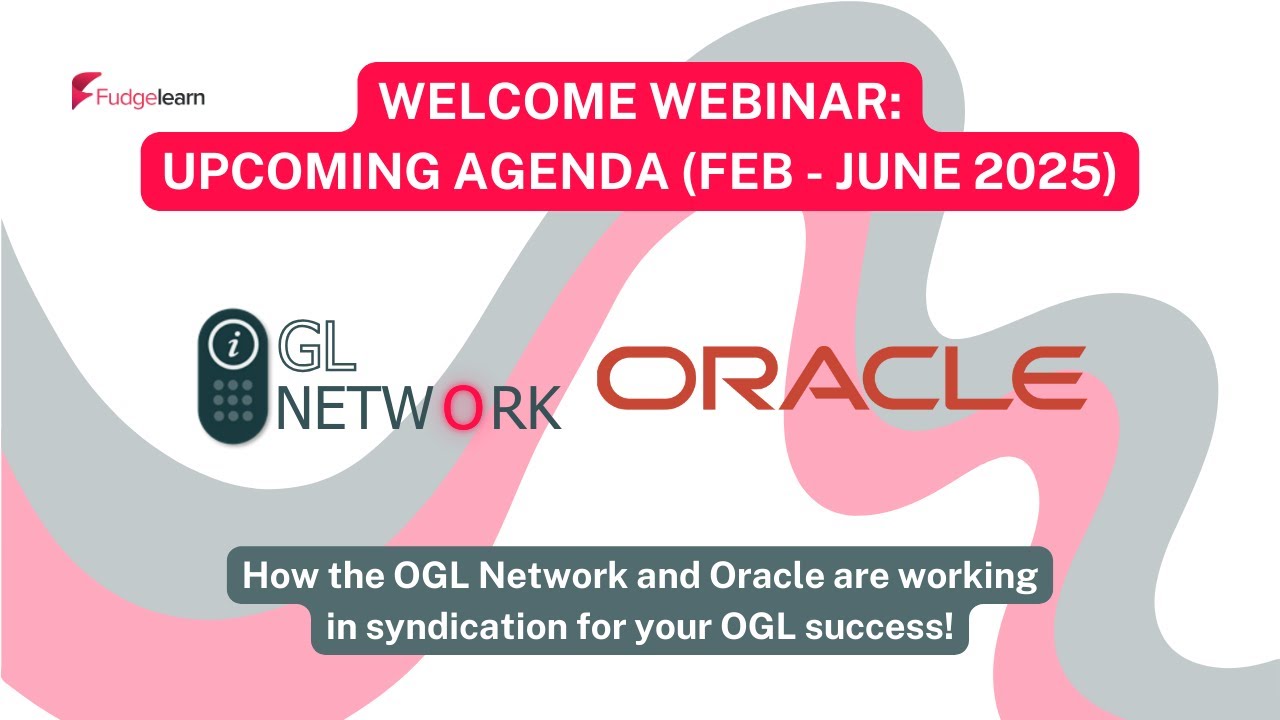 Fudgelearn

WELCOME WEBINAR:
UPCOMING AGENDA (FEB - JUNE 2025)

i GL NETWORK

ORACLE

How the OGL Network and Oracle are working in syndication for your OGL success!